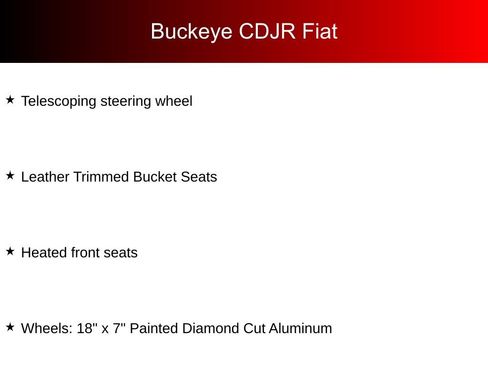 Buckeye CDJR Fiat

★ Telescoping steering wheel

★ Leather Trimmed Bucket Seats

★ Heated front seats

★ Wheels: 18" x 7" Painted Diamond Cut Aluminum